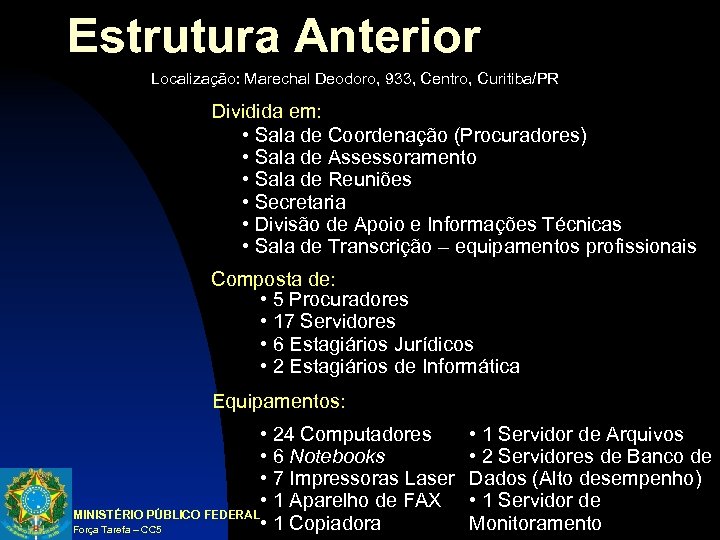 Estrutura Anterior

Localização: Marechal Deodoro, 933, Centro, Curitiba/PR

Dividida em:
• Sala de Coordenação (Procuradores)
• Sala de Assessoramento
• Sala de Reuniões
• Secretaria
• Divisão de Apoio e Informações Técnicas
• Sala de Transcrição – equipamentos profissionais

Composta de:
• 5 Procuradores
• 17 Servidores
• 6 Estagiários Jurídicos
• 2 Estagiários de Informática

Equipamentos:
• 24 Computadores
• 6 Notebooks
• 7 Impressoras Laser
• 1 Aparelho de FAX
• 1 Copiadora

• 1 Servidor de Arquivos
• 2 Servidores de Banco de Dados (Alto desempenho)
• 1 Servidor de Monitoramento

MINISTÉRIO PÚBLICO FEDERAL
Força Tarefa – CC5